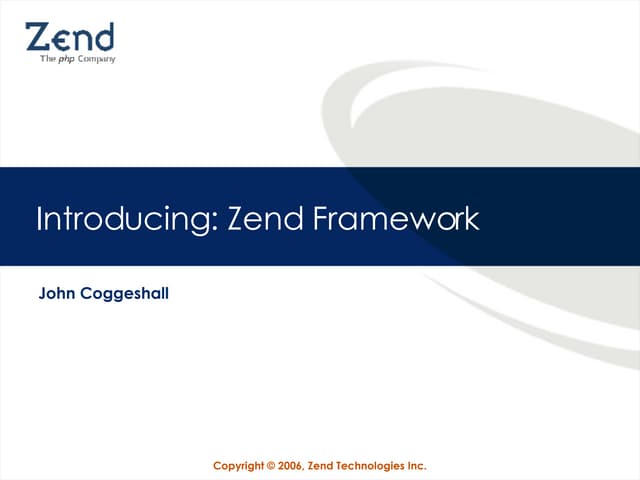 Zend
The php Company

Introducing: Zend Framework

John Coggeshall

Copyright © 2006, Zend Technologies Inc.